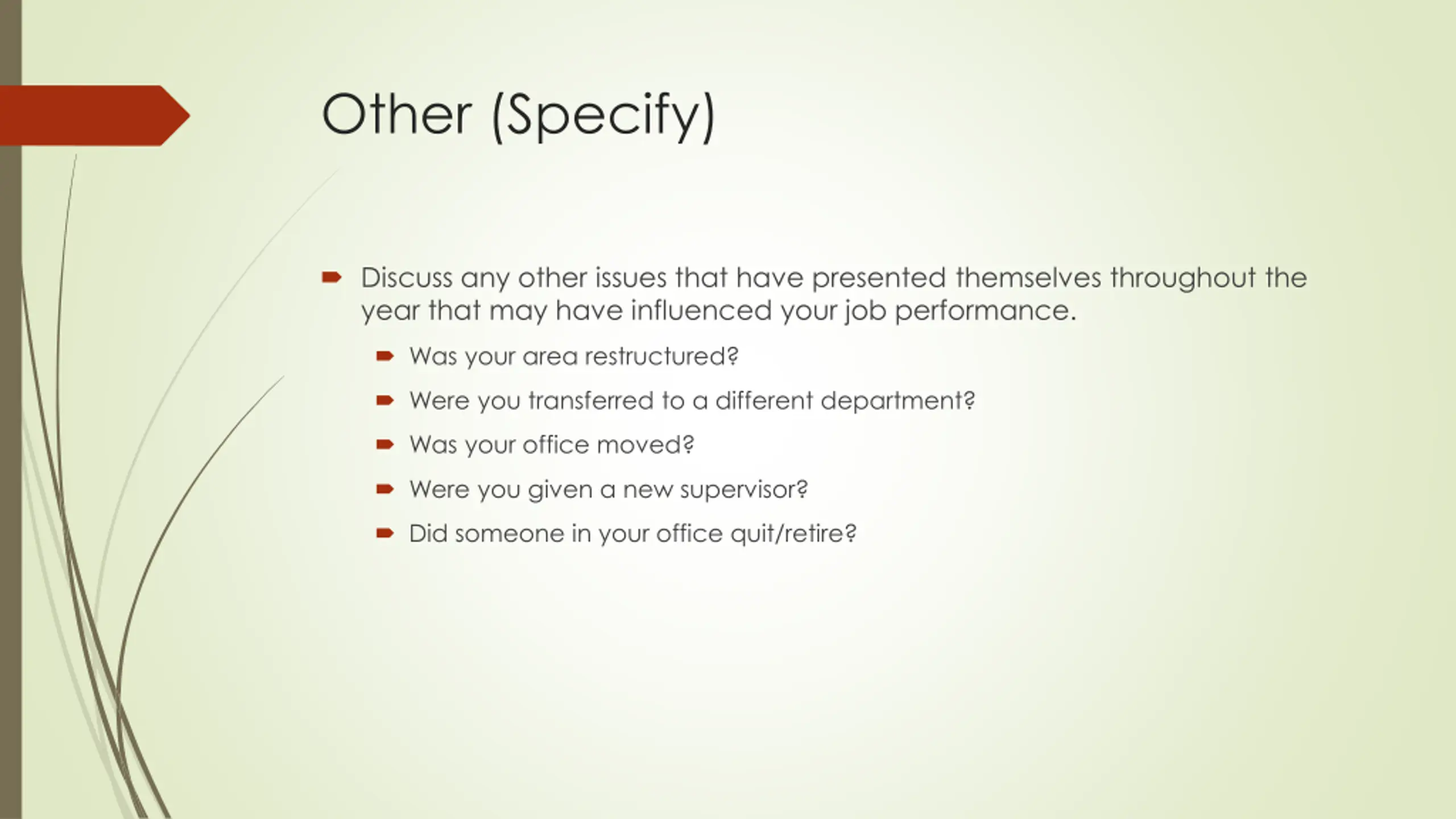 Other (Specify)

Discuss any other issues that have presented themselves throughout the year that may have influenced your job performance.

Was your area restructured?

Were you transferred to a different department?

Was your office moved?

Were you given a new supervisor?

Did someone in your office quit/retire?